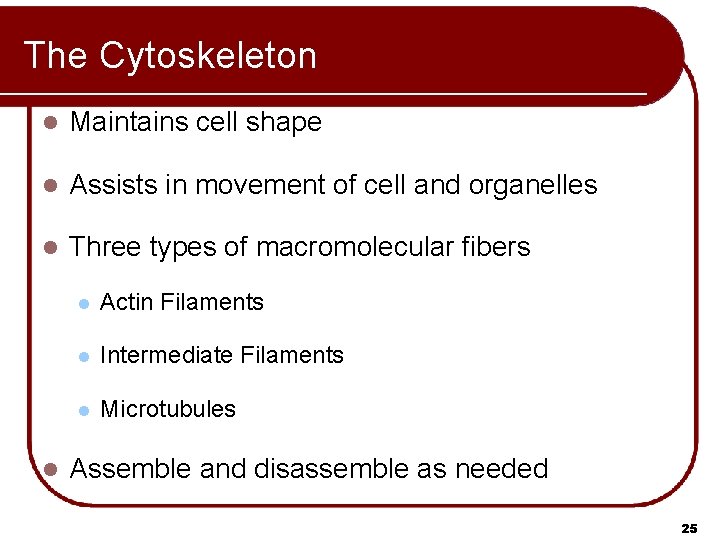 The Cytoskeleton

- Maintains cell shape
- Assists in movement of cell and organelles
- Three types of macromolecular fibers
  - Actin Filaments
  - Intermediate Filaments
  - Microtubules
- Assemble and disassemble as needed

25